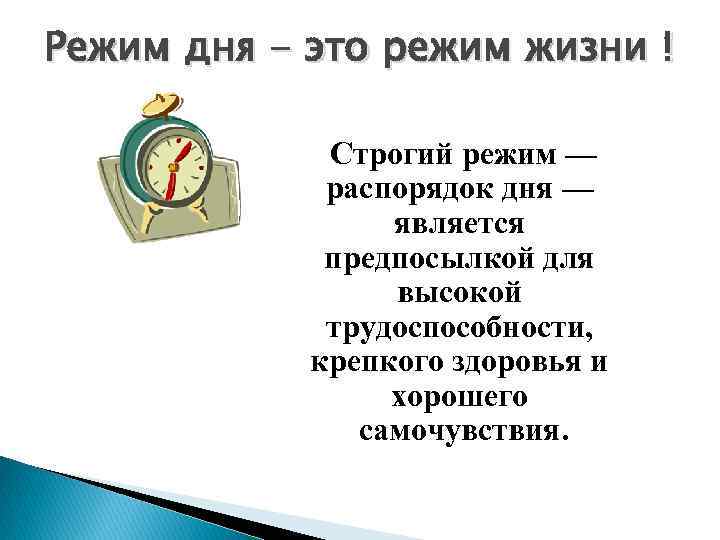 Режим дня – это режим жизни !

Строгий режим — распорядок дня — является предпосылкой для высокой трудоспособности, крепкого здоровья и хорошего самочувствия.